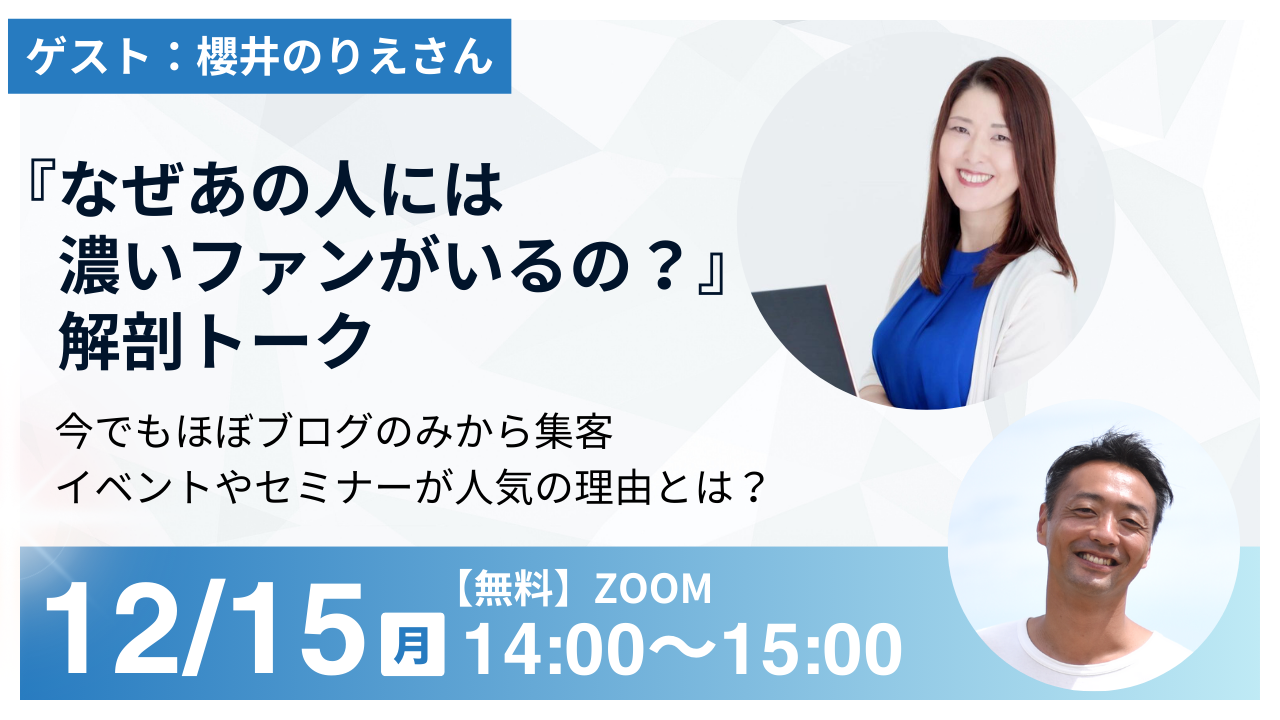 ゲスト：櫻井のりえさん

『なぜあの人には
濃いファンがいるの？』
解剖トーク

今でもほぼブログのみから集客
イベントやセミナーが人気の理由とは？

12/15 月 【無料】ZOOM
14:00〜15:00